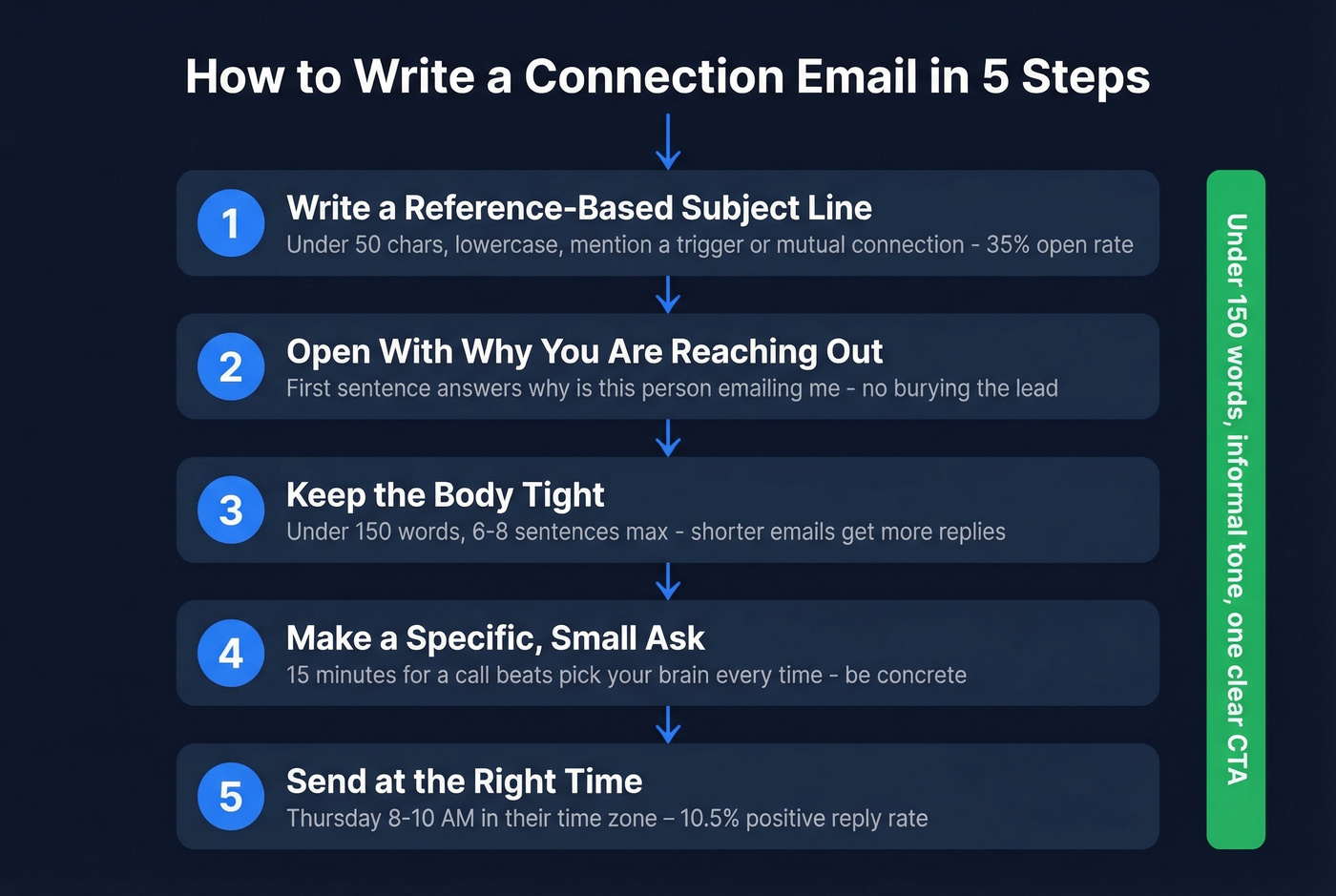 How to Write a Connection Email in 5 Steps

1
Write a Reference-Based Subject Line
Under 50 chars, lowercase, mention a trigger or mutual connection - 35% open rate

2
Open With Why You Are Reaching Out
First sentence answers why is this person emailing me - no burying the lead

3
Keep the Body Tight
Under 150 words, 6-8 sentences max - shorter emails get more replies

4
Make a Specific, Small Ask
15 minutes for a call beats pick your brain every time - be concrete

5
Send at the Right Time
Thursday 8-10 AM in their time zone – 10.5% positive reply rate

Under 150 words, informal tone, one clear CTA